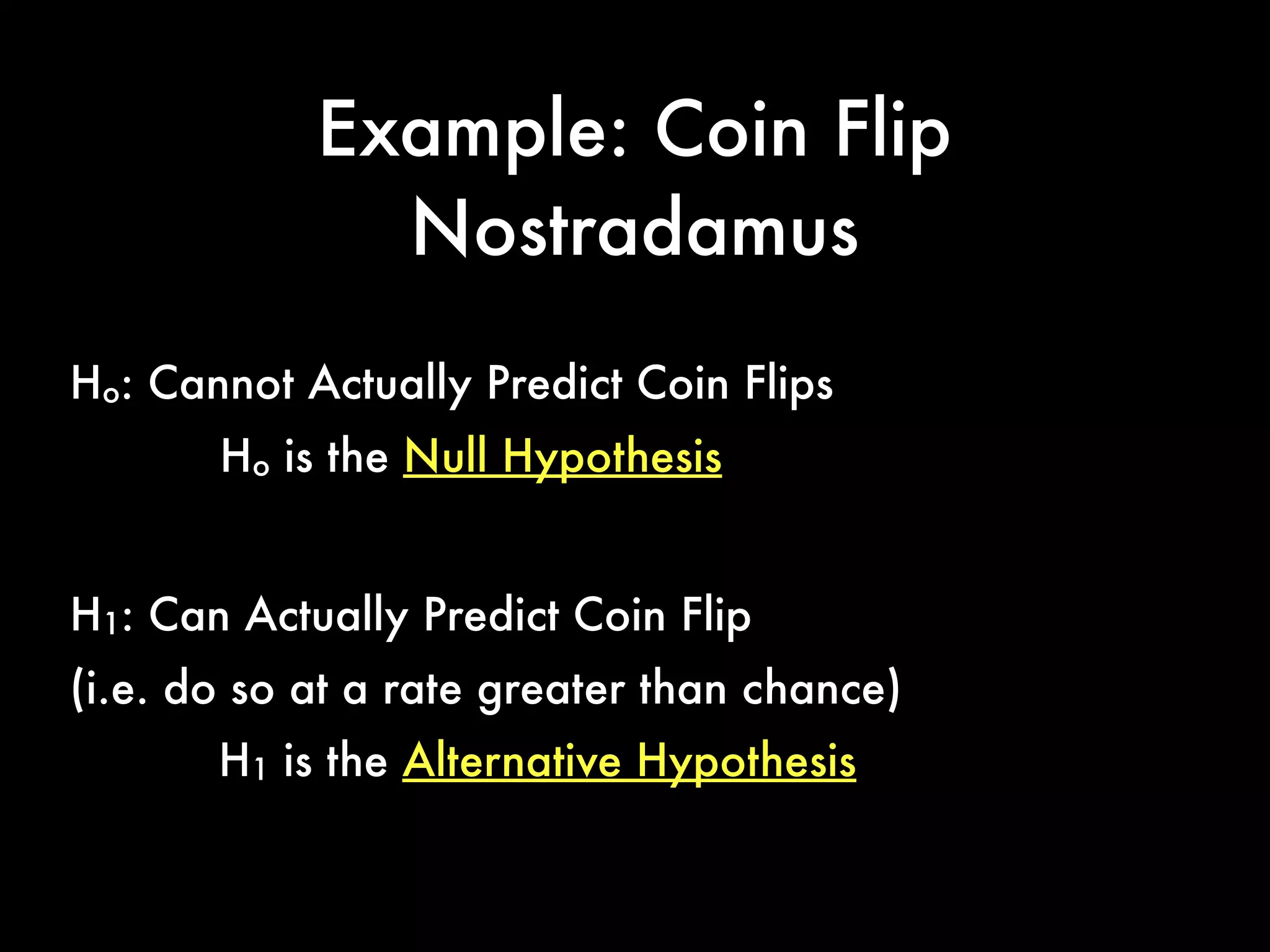 Example: Coin Flip Nostradamus

$H_o$: Cannot Actually Predict Coin Flips

$H_o$ is the Null Hypothesis

$H_1$: Can Actually Predict Coin Flip
(i.e. do so at a rate greater than chance)

$H_1$ is the Alternative Hypothesis